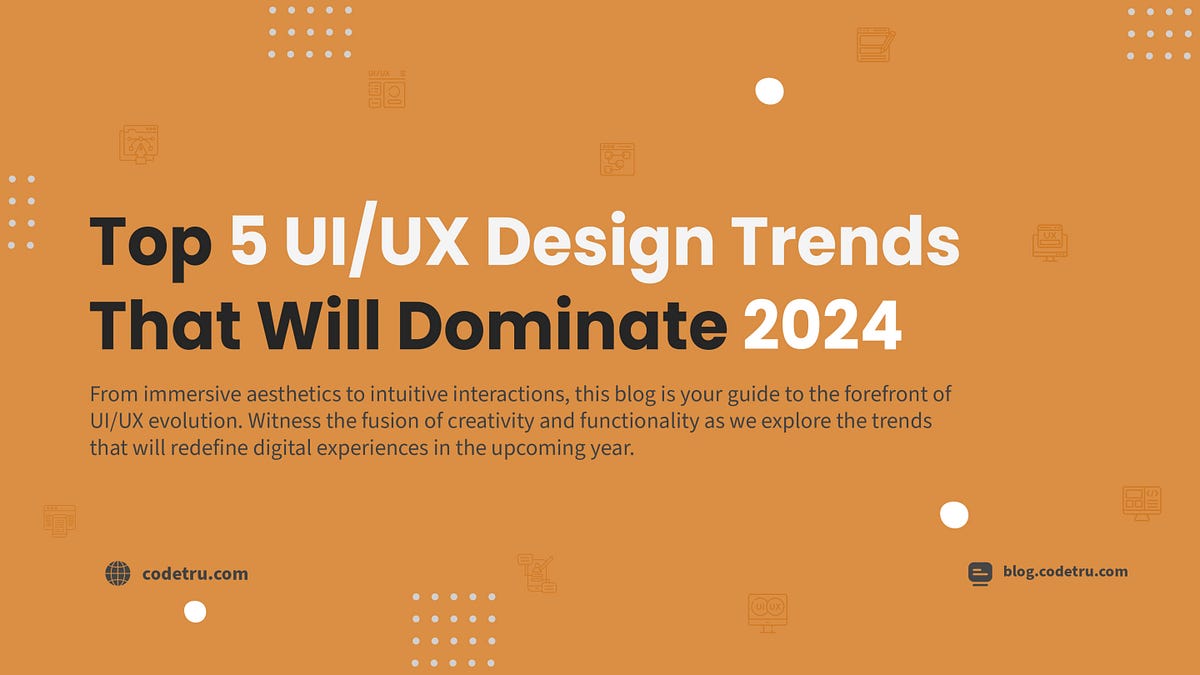 Top 5 UI/UX Design Trends That Will Dominate 2024

From immersive aesthetics to intuitive interactions, this blog is your guide to the forefront of UI/UX evolution. Witness the fusion of creativity and functionality as we explore the trends that will redefine digital experiences in the upcoming year.

codetru.com

blog.codetru.com